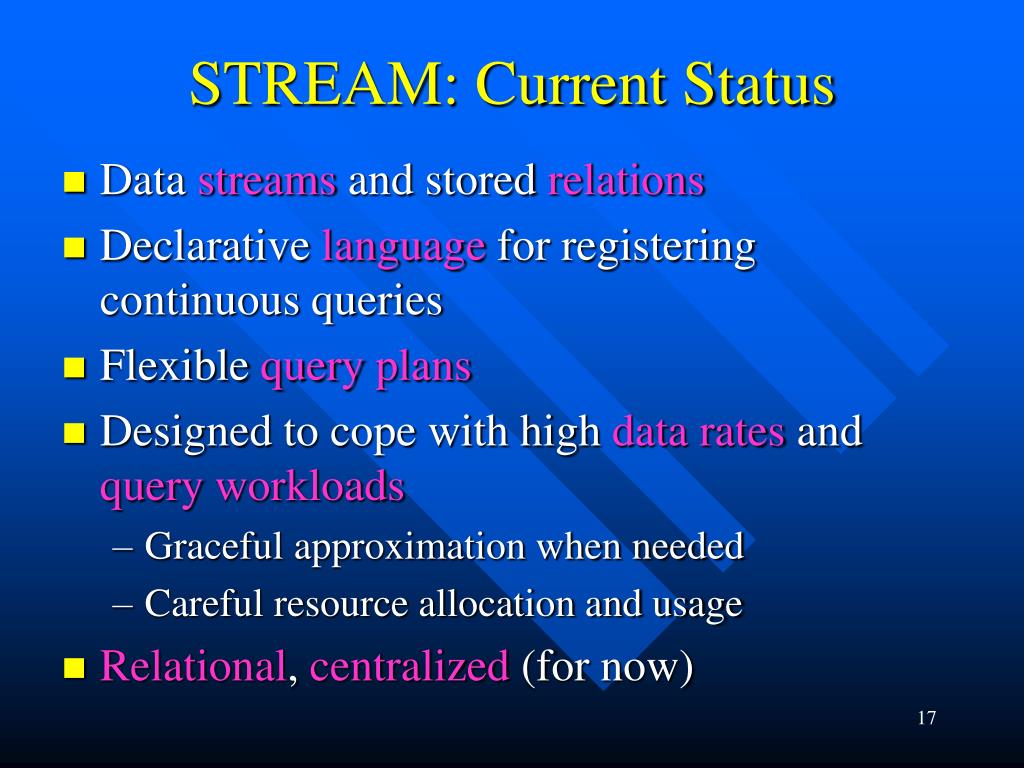 STREAM: Current Status

Data streams and stored relations

Declarative language for registering continuous queries

Flexible query plans

Designed to cope with high data rates and query workloads

– Graceful approximation when needed

– Careful resource allocation and usage

Relational, centralized (for now)

17